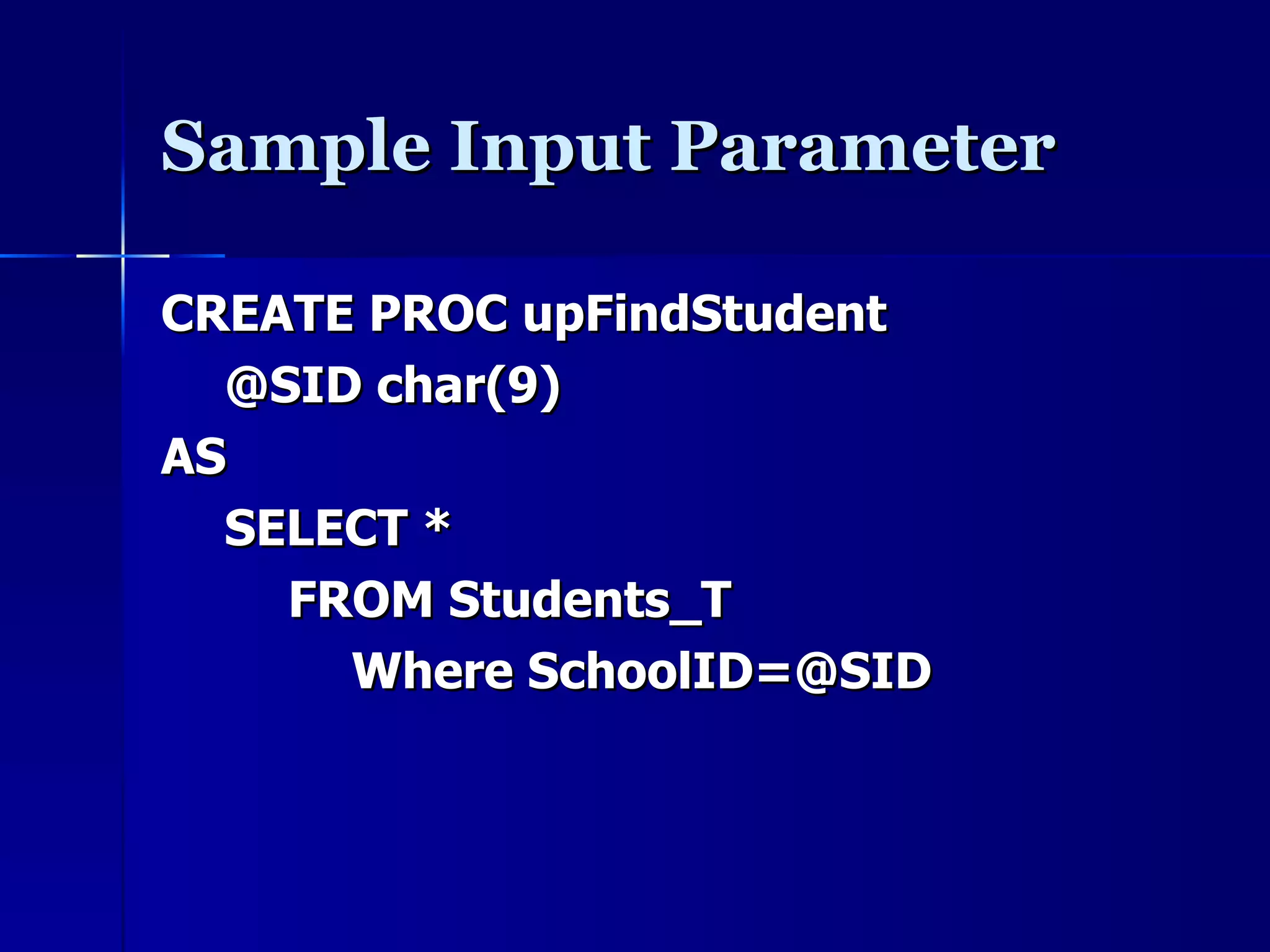 Sample Input Parameter

CREATE PROC upFindStudent
@SID char(9)
AS
SELECT *
FROM Students_T
Where SchoolID=@SID